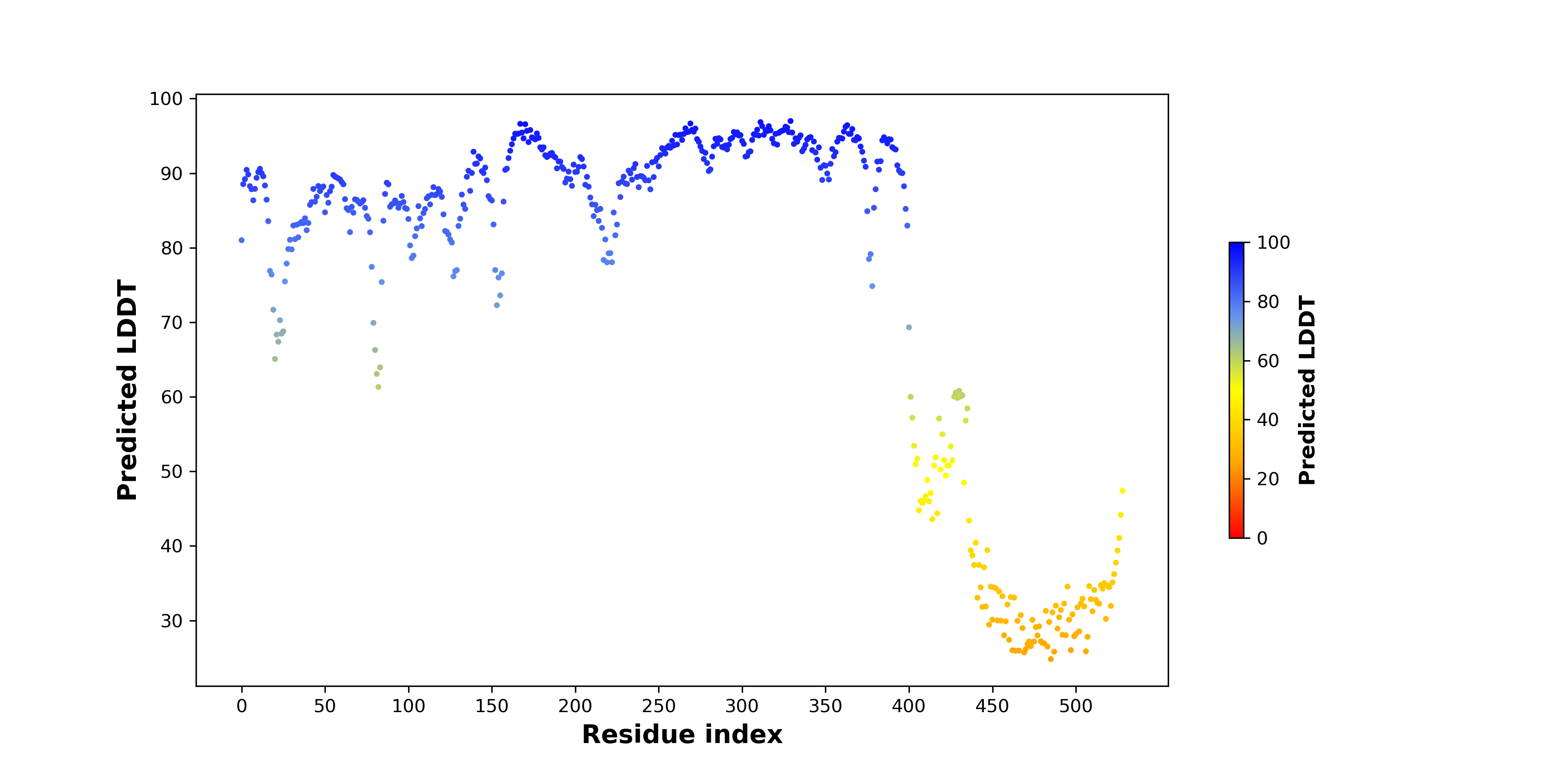 Predicted LDDT
100
90
80
70
60
50
40
30
0
50
100
150
200
250
300
350
400
450
500
Residue index
100
80
60
40
20
0
Predicted LDDT